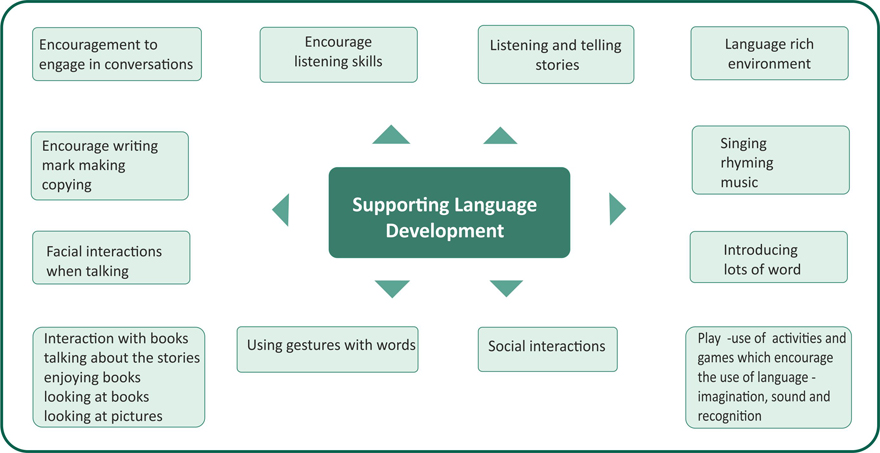 Encouragement to engage in conversations

Encourage listening skills

Listening and telling stories

Language rich environment

Encourage writing
mark making
copying

Supporting Language Development

Singing
rhyming
music

Facial interactions when talking

Introducing lots of word

Interaction with books
talking about the stories
enjoying books
looking at books
looking at pictures

Using gestures with words

Social interactions

Play -use of activities and games which encourage the use of language - imagination, sound and recognition